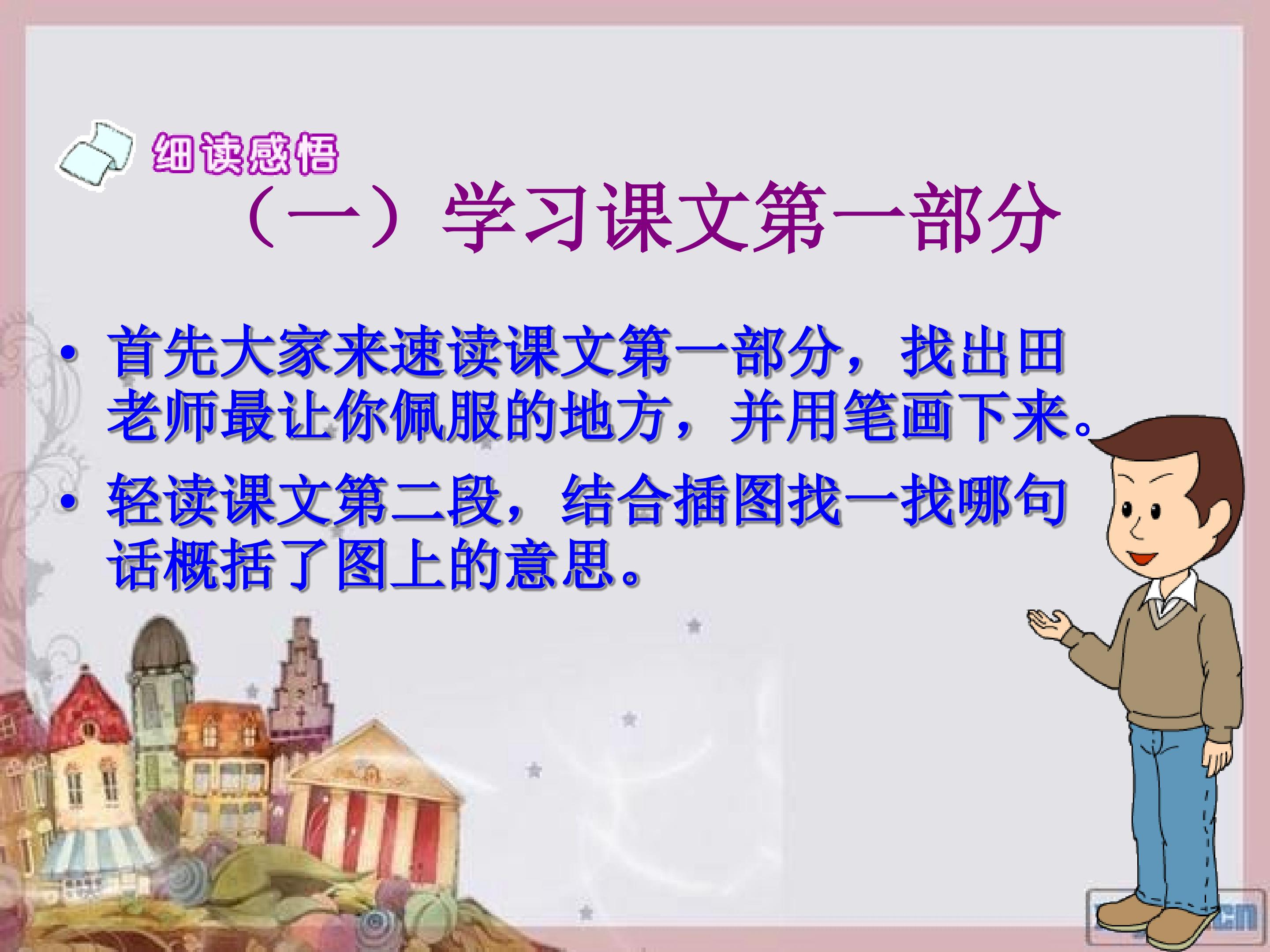 细读感悟

（一）学习课文第一部分

• 首先大家来速读课文第一部分，找出田老师最让你佩服的地方，并用笔画下来。

• 轻读课文第二段，结合插图找一找哪句话概括了图上的意思。